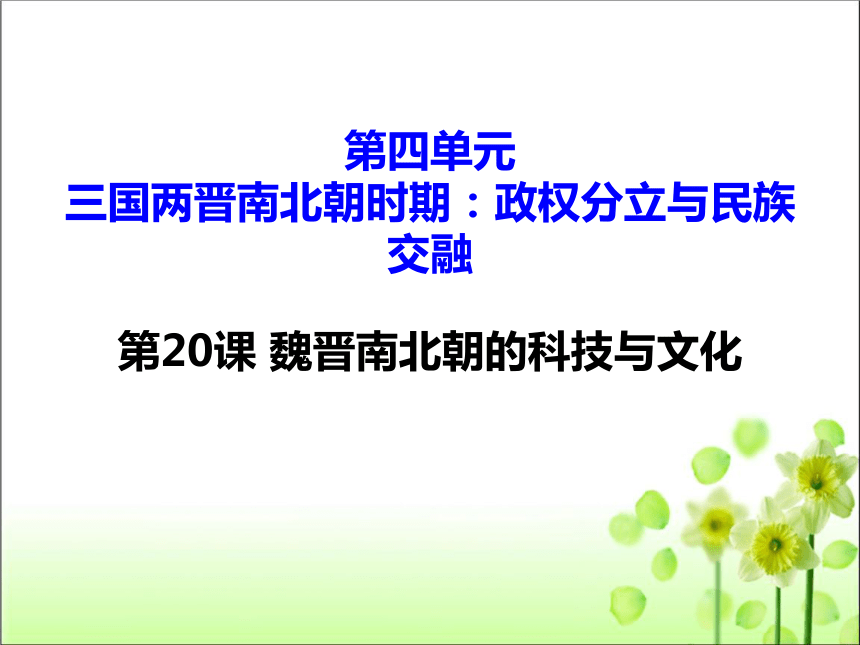 第四单元
三国两晋南北朝时期：政权分立与民族交融

第20课 魏晋南北朝的科技与文化